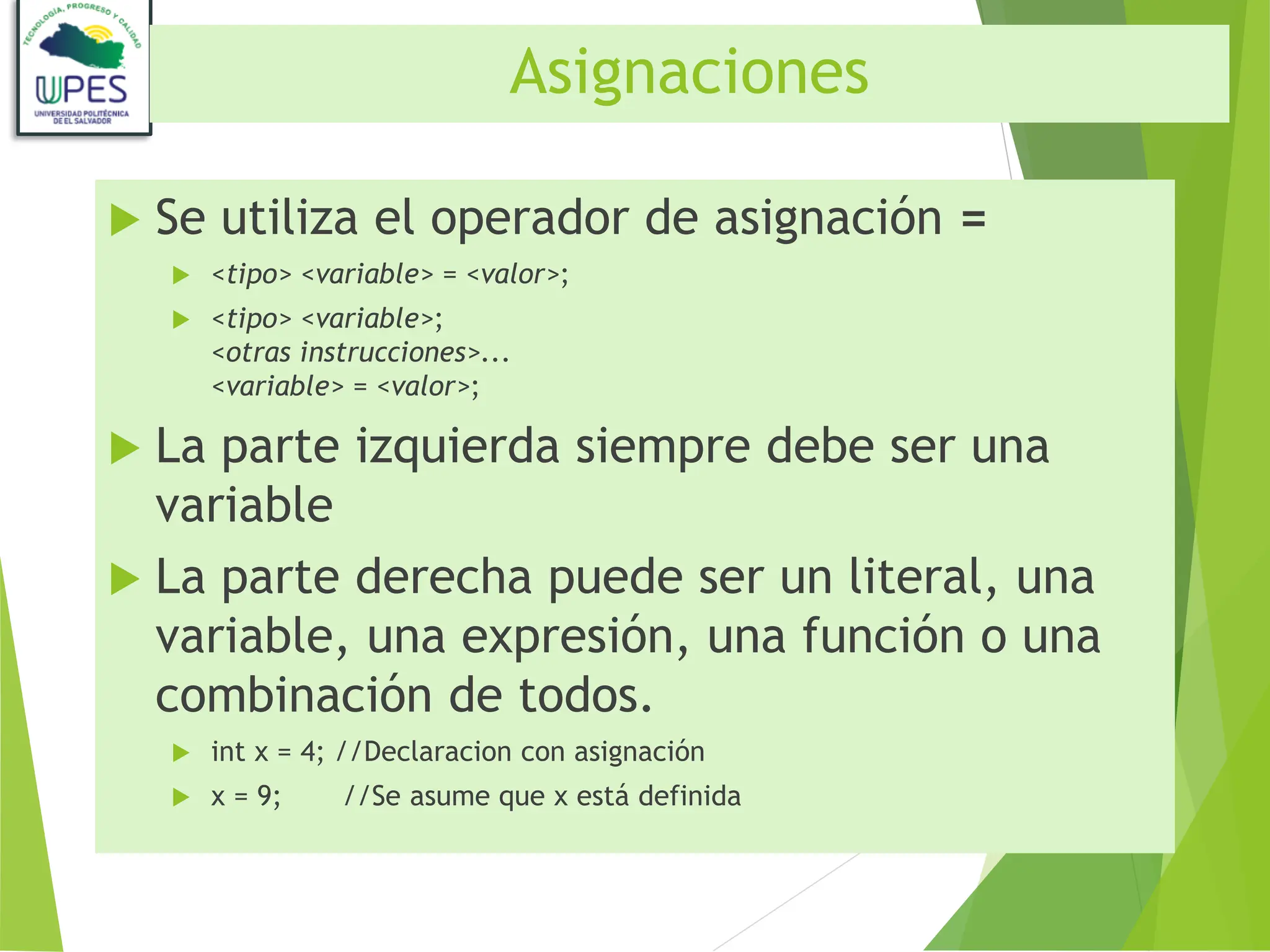 TECNOLOGÍA, PROGRESO Y CALIDAD
UPES
UNIVERSIDAD POLITÉCNICA DE EL SALVADOR

Asignaciones

Se utiliza el operador de asignación =

<tipo> <variable> = <valor>;

<tipo> <variable>;
<otras instrucciones>...
<variable> = <valor>;

La parte izquierda siempre debe ser una variable

La parte derecha puede ser un literal, una variable, una expresión, una función o una combinación de todos.

int x = 4; //Declaracion con asignación

x = 9; //Se asume que x está definida